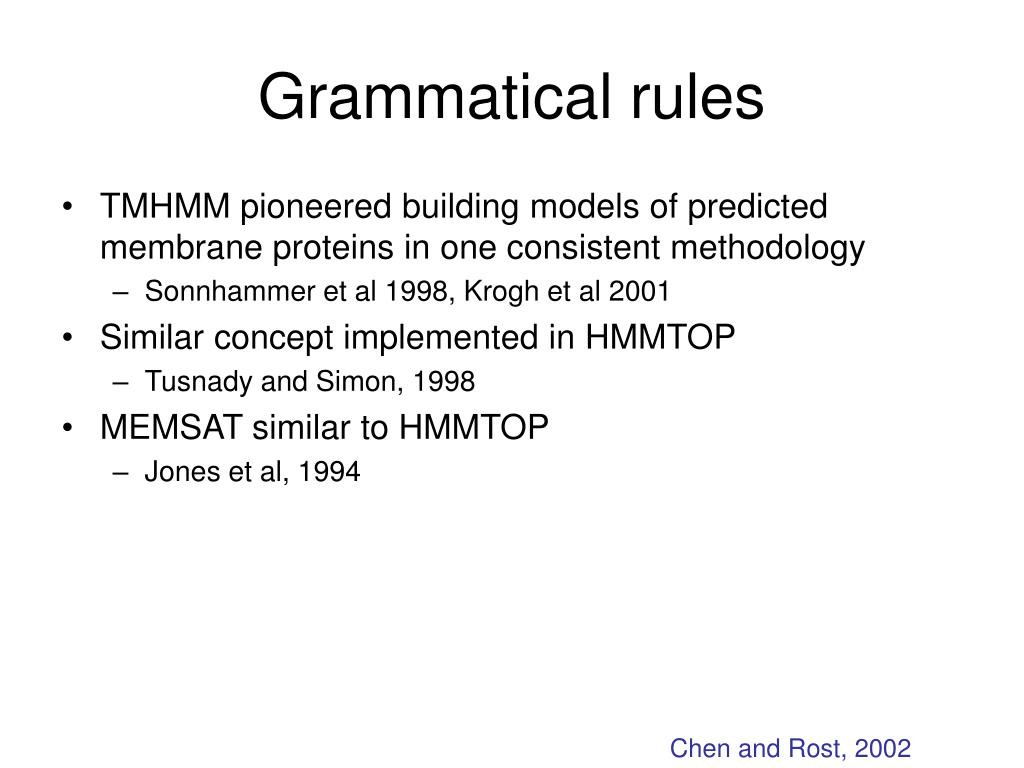 Grammatical rules

• TMHMM pioneered building models of predicted membrane proteins in one consistent methodology
  – Sonnhammer et al 1998, Krogh et al 2001
• Similar concept implemented in HMMTOP
  – Tusnady and Simon, 1998
• MEMSAT similar to HMMTOP
  – Jones et al, 1994

Chen and Rost, 2002